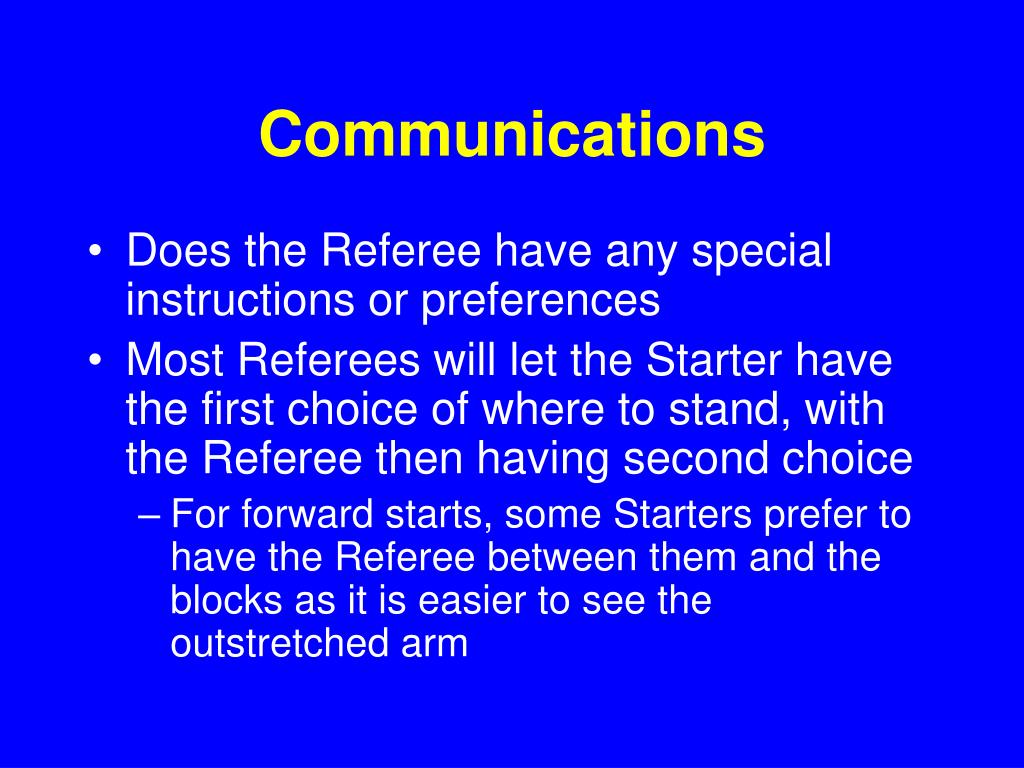 Communications

• Does the Referee have any special instructions or preferences
• Most Referees will let the Starter have the first choice of where to stand, with the Referee then having second choice
– For forward starts, some Starters prefer to have the Referee between them and the blocks as it is easier to see the outstretched arm